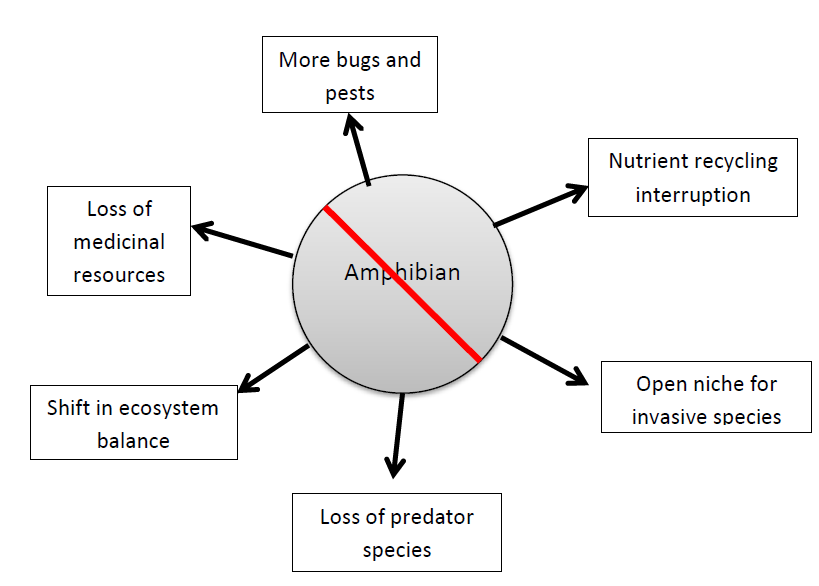 More bugs and pests

Nutrient recycling interruption

Loss of medicinal resources

Amphibian

Open niche for invasive species

Shift in ecosystem balance

Loss of predator species